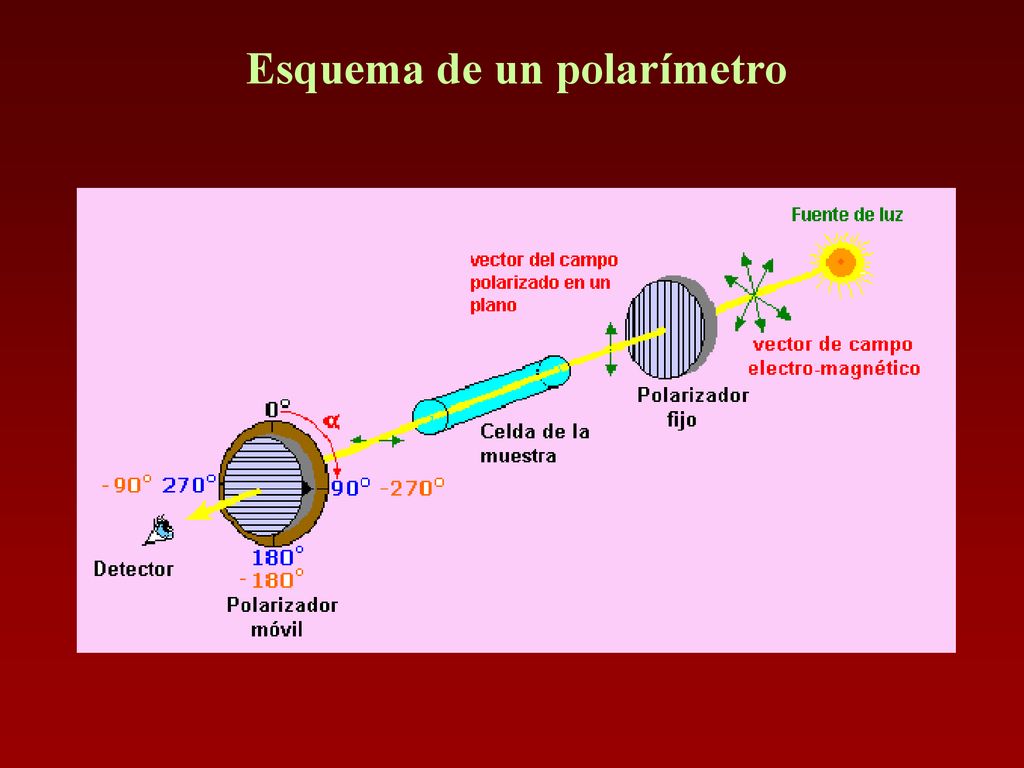 Esquema de un polarímetro

Fuente de luz

vector del campo polarizado en un plano

vector de campo electro-magnético

Polarizador fijo

Celda de la muestra

0°

$\alpha$

-90° 270°

90° -270°

180°

-180°

Detector

Polarizador móvil